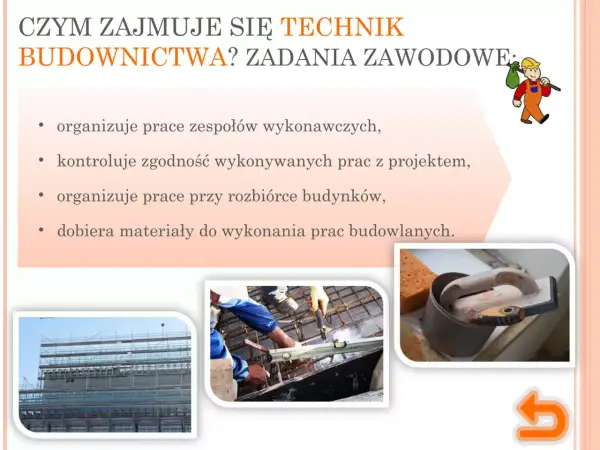 CZYM ZAJMUJE SIĘ TECHNIK BUDOWNICTWA? ZADANIA ZAWODOWE:

• organizuje prace zespołów wykonawczych,
• kontroluje zgodność wykonywanych prac z projektem,
• organizuje prace przy rozbiórce budynków,
• dobiera materiały do wykonania prac budowlanych.